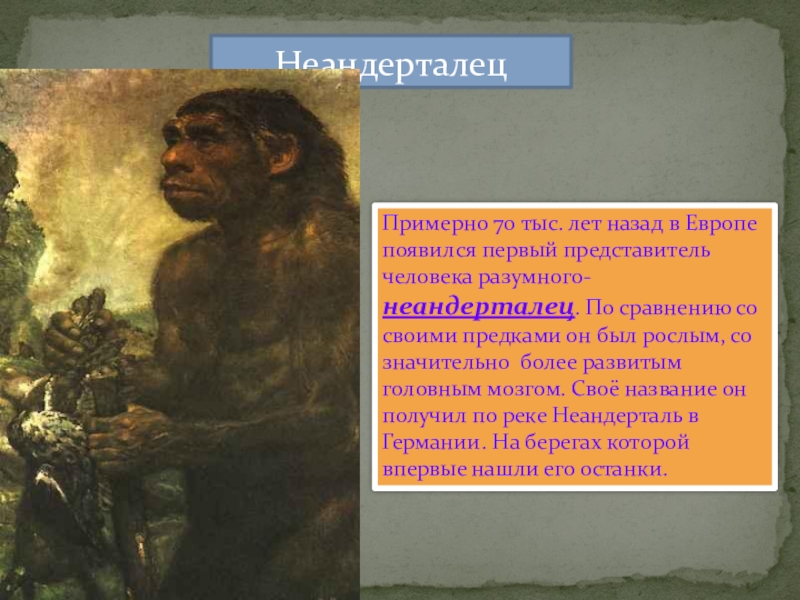 Неандерталец

Примерно 70 тыс. лет назад в Европе появился первый представитель человека разумного- неандерталец. По сравнению со своими предками он был рослым, со значительно более развитым головным мозгом. Своё название он получил по реке Неандерталь в Германии. На берегах которой впервые нашли его останки.